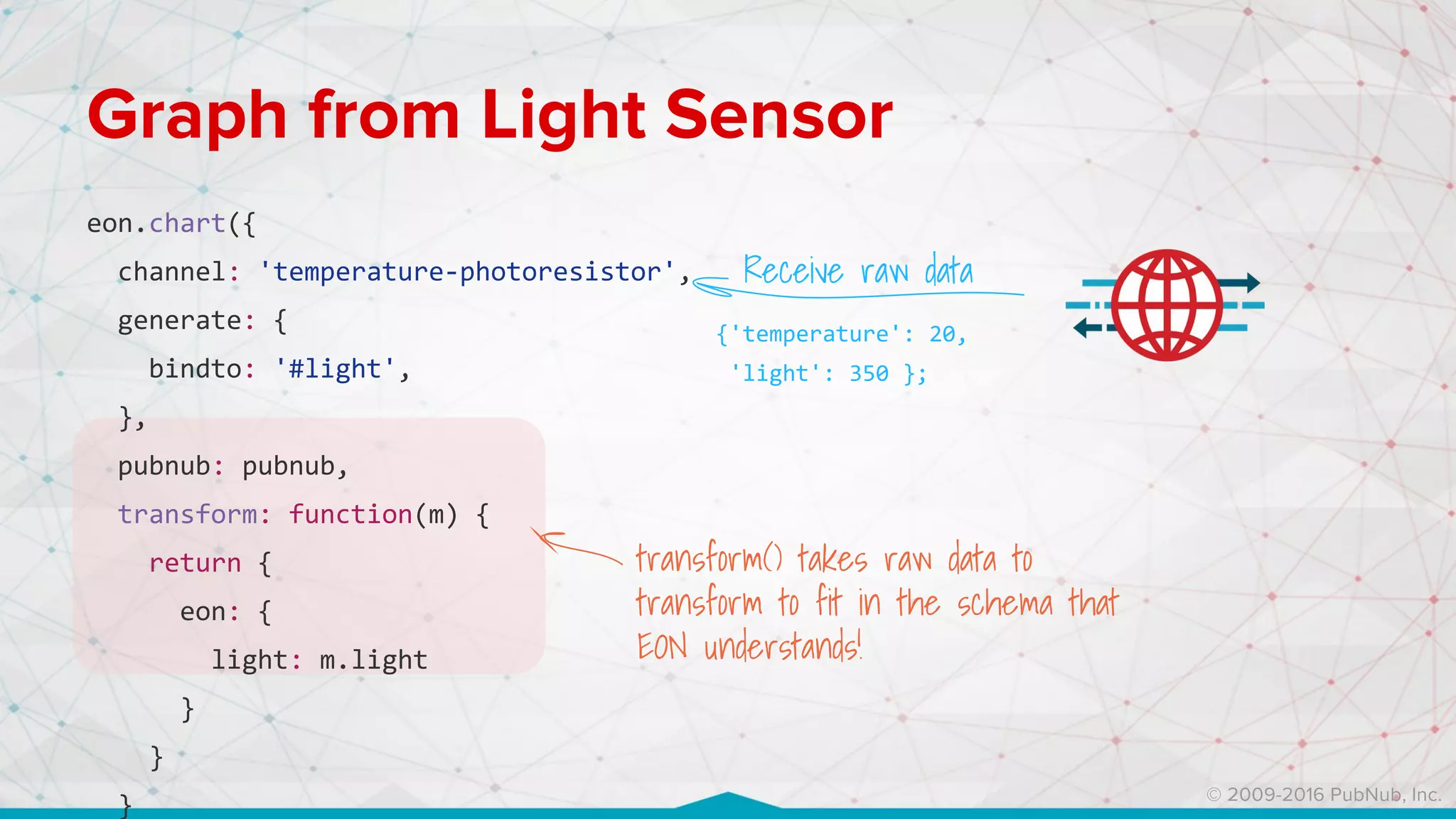 Graph from Light Sensor

eon.chart({
channel: 'temperature-photoresistor',
generate: {
bindto: '#light',
},
pubnub: pubnub,
transform: function(m) {
return {
eon: {
light: m.light
}
}
}

Receive raw data

{'temperature': 20,
'light': 350 };

transform() takes raw data to transform to fit in the schema that EON understands!

© 2009-2016 PubNub, Inc.